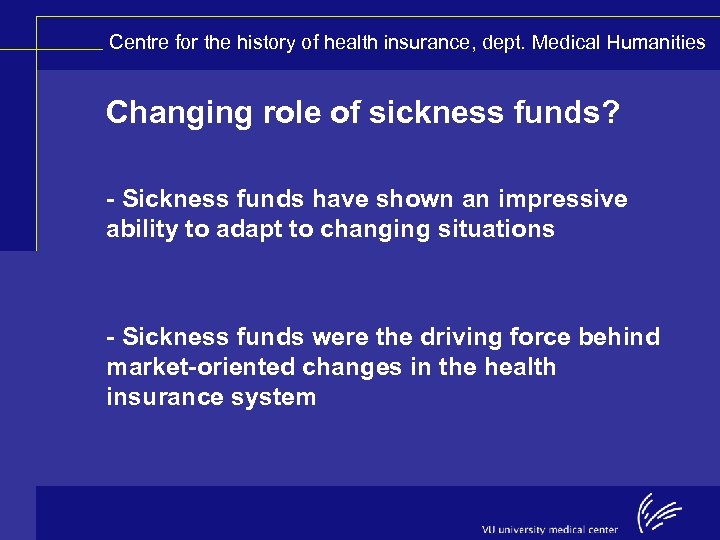 Centre for the history of health insurance, dept. Medical Humanities

Changing role of sickness funds?

- Sickness funds have shown an impressive ability to adapt to changing situations

- Sickness funds were the driving force behind market-oriented changes in the health insurance system

VU university medical center